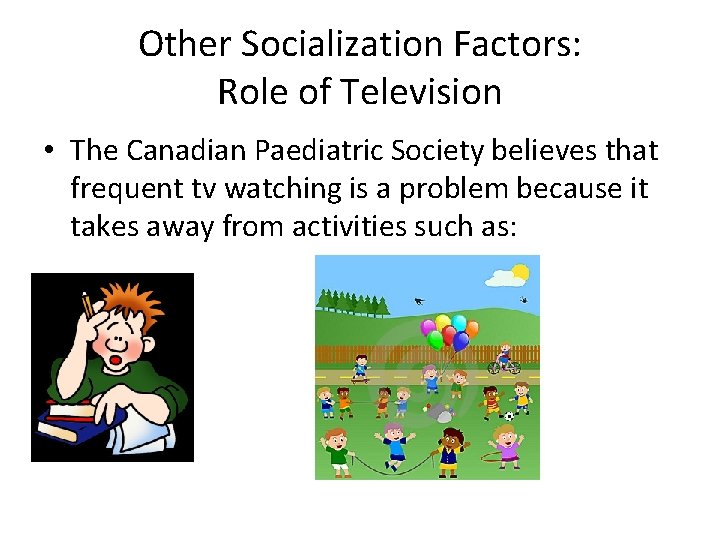 Other Socialization Factors: Role of Television

• The Canadian Paediatric Society believes that frequent tv watching is a problem because it takes away from activities such as: